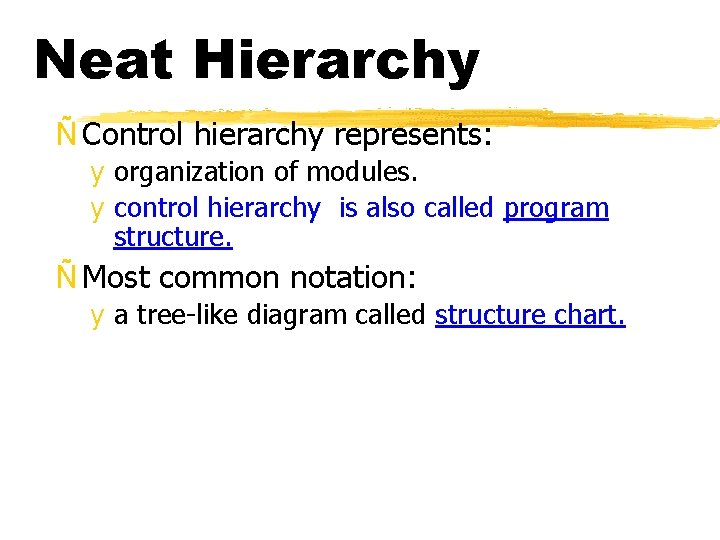 Neat Hierarchy

Ñ Control hierarchy represents:

y organization of modules.

y control hierarchy is also called program structure.

Ñ Most common notation:

y a tree-like diagram called structure chart.